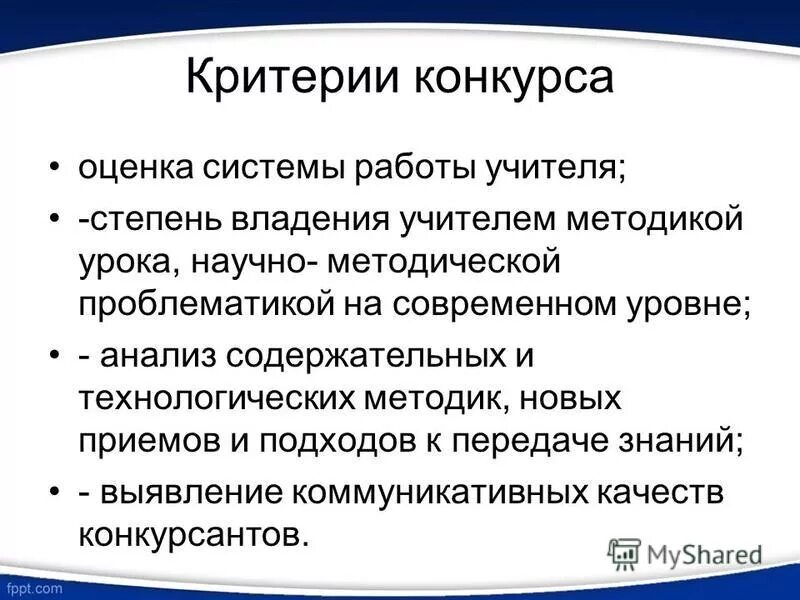 Критерии конкурса

• оценка системы работы учителя;
• -степень владения учителем методикой урока, научно- методической проблематикой на современном уровне;
• - анализ содержательных и технологических методик, новых приемов и подходов к передаче знаний;
• - выявление коммуникативных качеств конкурсантов.

MyShared

fppt.com